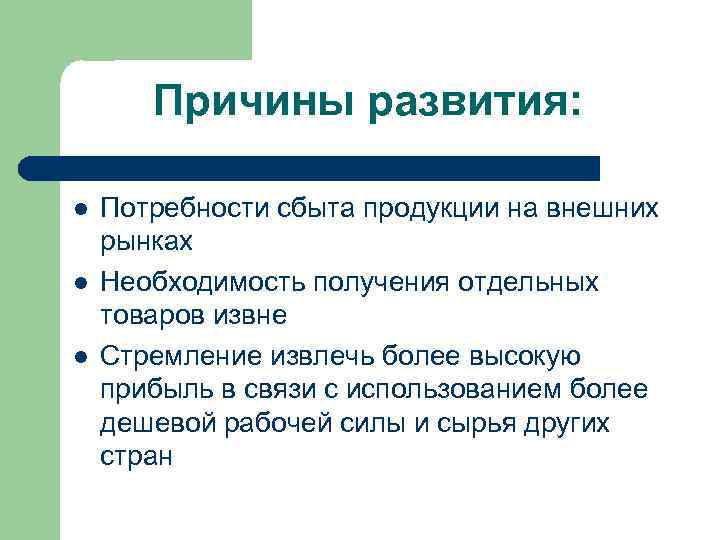 Причины развития:

- Потребности сбыта продукции на внешних рынках
- Необходимость получения отдельных товаров извне
- Стремление извлечь более высокую прибыль в связи с использованием более дешевой рабочей силы и сырья других стран